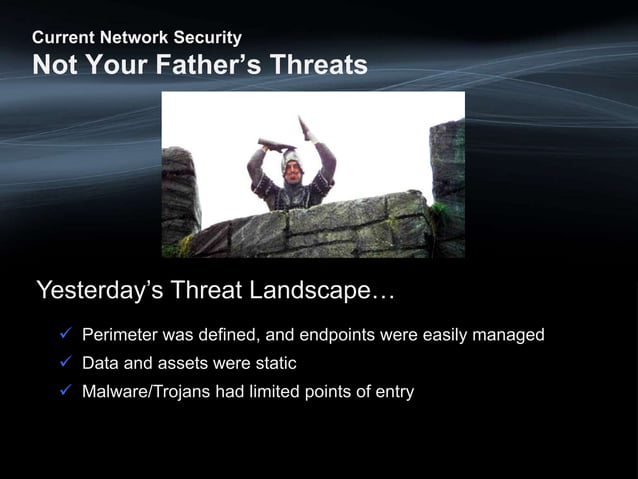 Current Network Security
Not Your Father's Threats

Yesterday's Threat Landscape…

✓ Perimeter was defined, and endpoints were easily managed
✓ Data and assets were static
✓ Malware/Trojans had limited points of entry